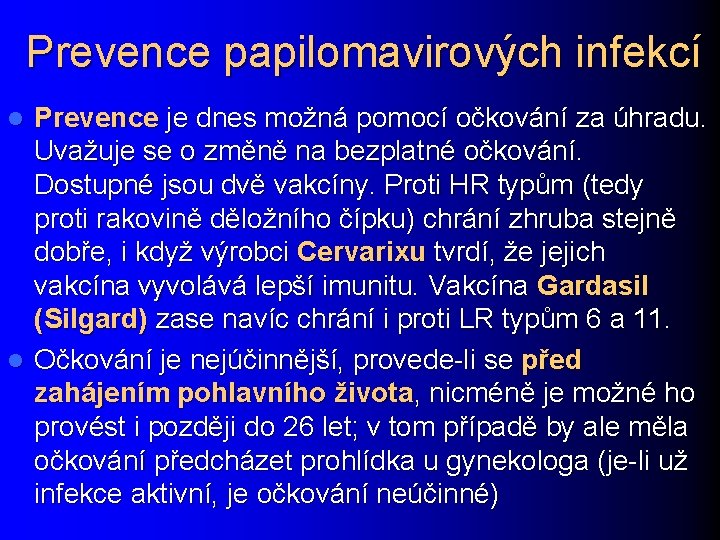 Prevence papilomavirových infekcí

Prevence je dnes možná pomocí očkování za úhradu. Uvažuje se o změně na bezplatné očkování. Dostupné jsou dvě vakcíny. Proti HR typům (tedy proti rakovině děložního čípku) chrání zhruba stejně dobře, i když výrobci Cervarixu tvrdí, že jejich vakcína vyvolává lepší imunitu. Vakcína Gardasil (Silgard) zase navíc chrání i proti LR typům 6 a 11.

Očkování je nejúčinnější, provede-li se před zahájením pohlavního života, nicméně je možné ho provést i později do 26 let; v tom případě by ale měla očkování předcházet prohlídka u gynekologa (je-li už infekce aktivní, je očkování neúčinné)